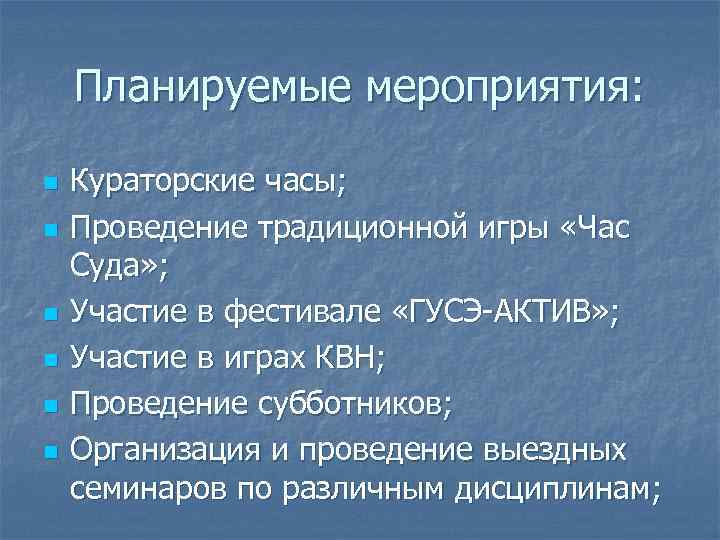 Планируемые мероприятия:

- Кураторские часы;
- Проведение традиционной игры «Час Суда»;
- Участие в фестивале «ГУСЭ-АКТИВ»;
- Участие в играх КВН;
- Проведение субботников;
- Организация и проведение выездных семинаров по различным дисциплинам;